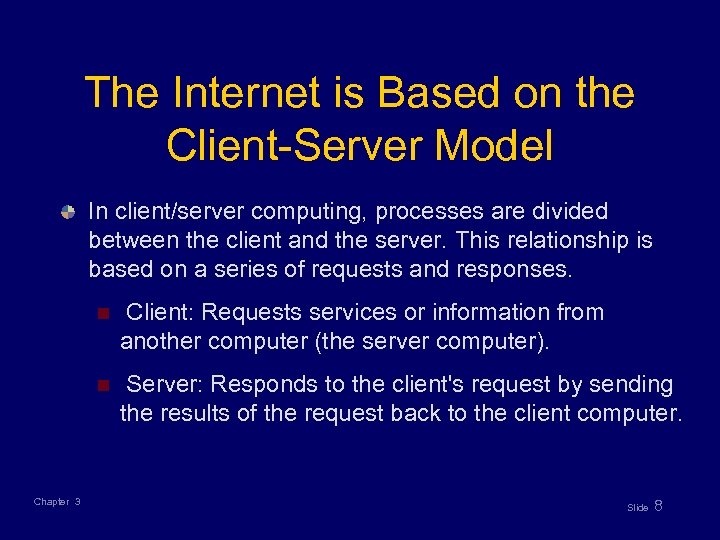 The Internet is Based on the Client-Server Model

In client/server computing, processes are divided between the client and the server. This relationship is based on a series of requests and responses.

Client: Requests services or information from another computer (the server computer).

Server: Responds to the client's request by sending the results of the request back to the client computer.

Chapter 3

Slide 8